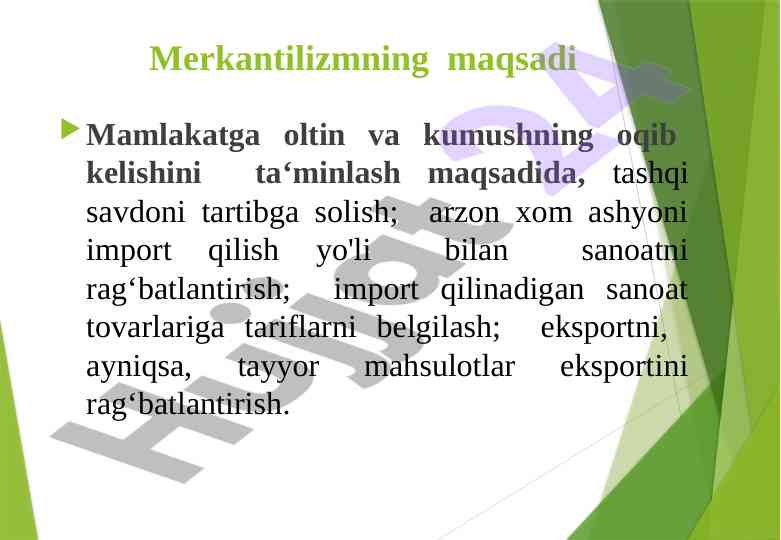 Merkantilizmning maqsadi

Mamlakatga oltin va kumushning oqib kelishini ta‘minlash maqsadida, tashqi savdoni tartibga solish; arzon xom ashyoni import qilish yo'li bilan sanoatni rag‘batlantirish; import qilinadigan sanoat tovarlariga tariflarni belgilash; eksportni, ayniqsa, tayyor mahsulotlar eksportini rag‘batlantirish.

Hujjat 24